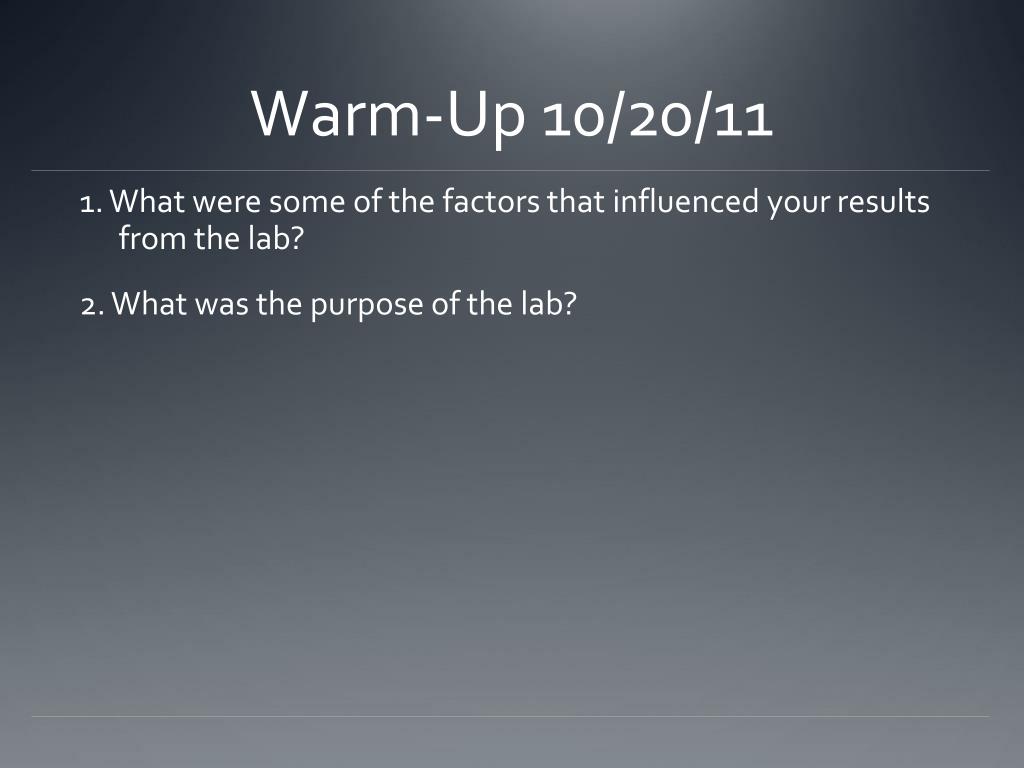 Warm-Up 10/20/11

1. What were some of the factors that influenced your results from the lab?

2. What was the purpose of the lab?